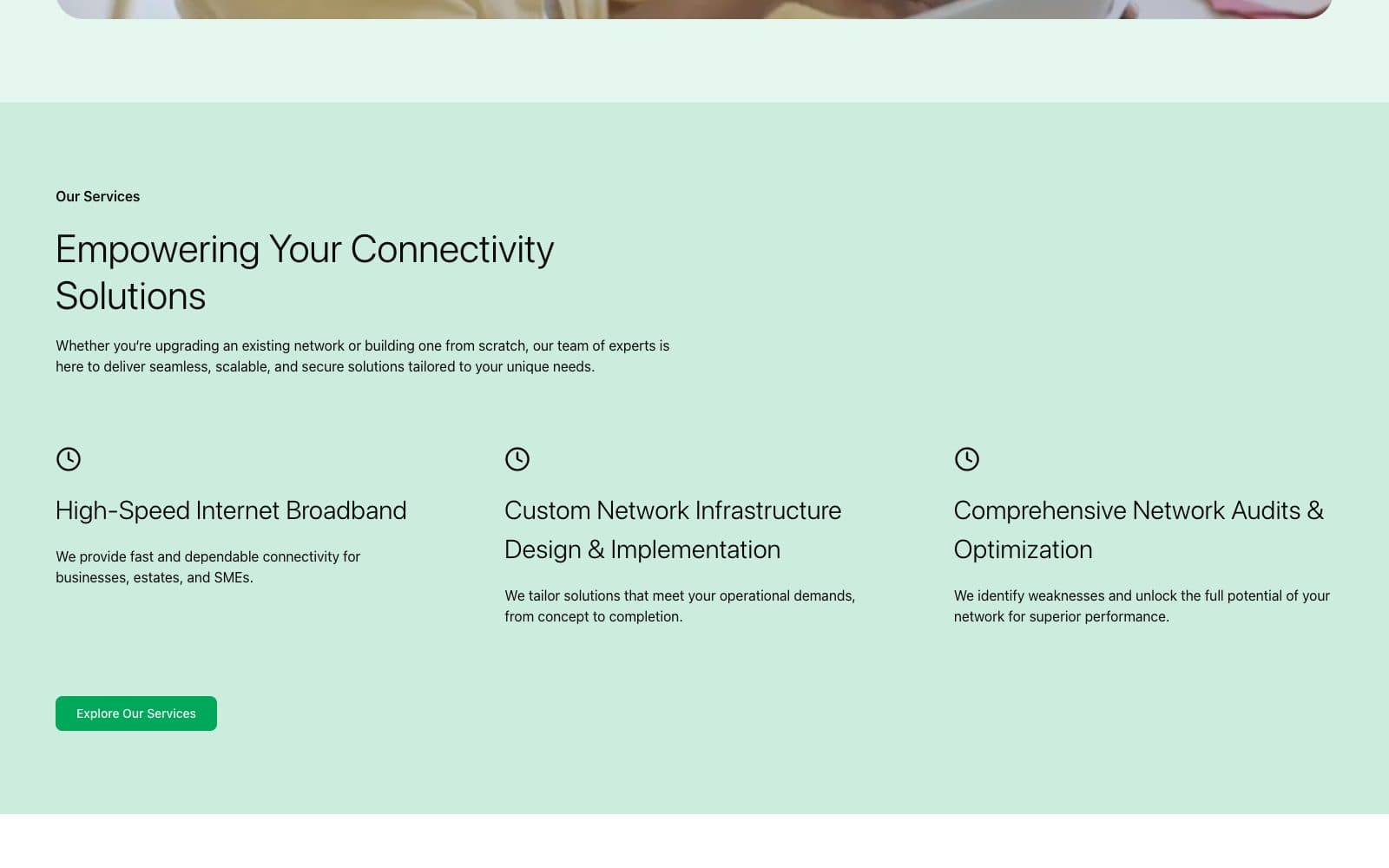 Our Services

Empowering Your Connectivity Solutions

Whether you're upgrading an existing network or building one from scratch, our team of experts is here to deliver seamless, scalable, and secure solutions tailored to your unique needs.

High-Speed Internet Broadband

We provide fast and dependable connectivity for businesses, estates, and SMEs.

Custom Network Infrastructure Design & Implementation

We tailor solutions that meet your operational demands, from concept to completion.

Comprehensive Network Audits & Optimization

We identify weaknesses and unlock the full potential of your network for superior performance.

Explore Our Services